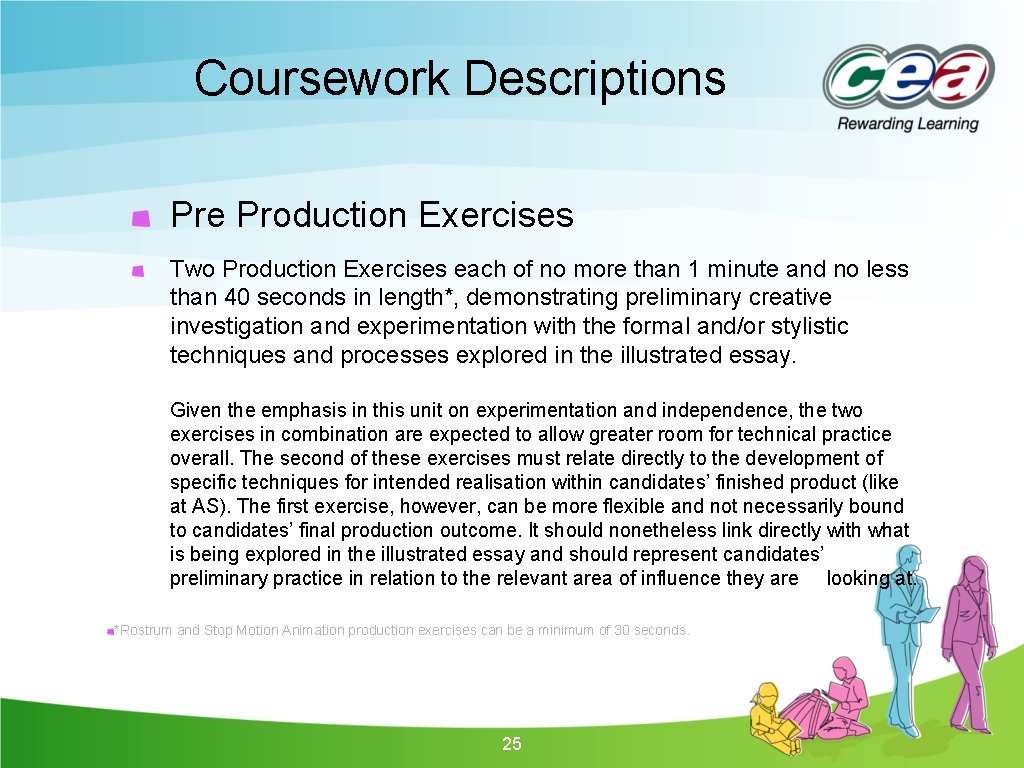 Coursework Descriptions

cea
Rewarding Learning

Pre Production Exercises

Two Production Exercises each of no more than 1 minute and no less than 40 seconds in length*, demonstrating preliminary creative investigation and experimentation with the formal and/or stylistic techniques and processes explored in the illustrated essay.

Given the emphasis in this unit on experimentation and independence, the two exercises in combination are expected to allow greater room for technical practice overall. The second of these exercises must relate directly to the development of specific techniques for intended realisation within candidates' finished product (like at AS). The first exercise, however, can be more flexible and not necessarily bound to candidates' final production outcome. It should nonetheless link directly with what is being explored in the illustrated essay and should represent candidates' preliminary practice in relation to the relevant area of influence they are looking at.

*Rostrum and Stop Motion Animation production exercises can be a minimum of 30 seconds.

25